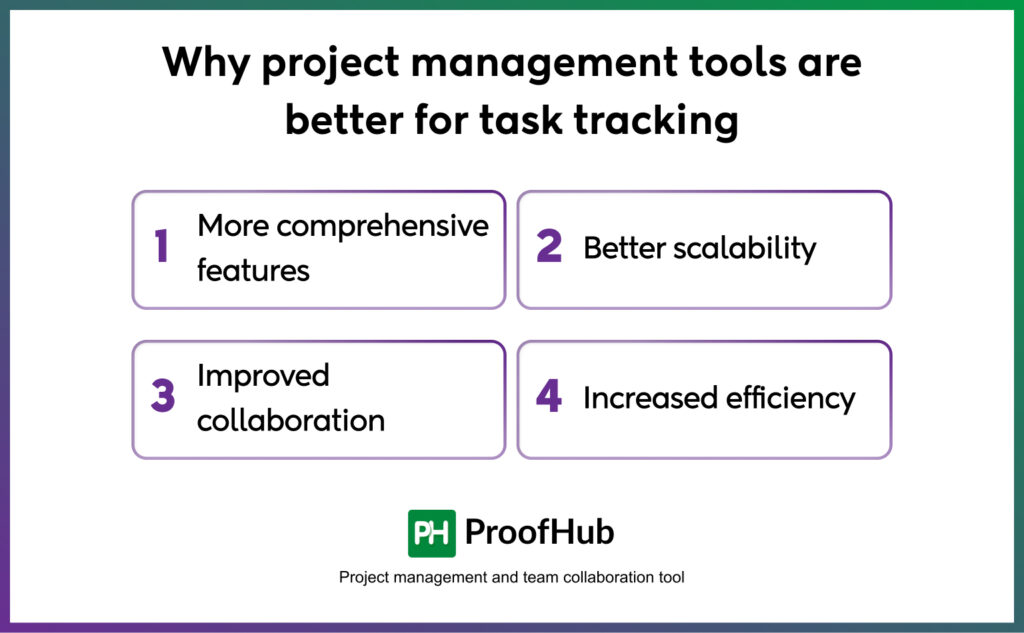 Why project management tools are better for task tracking

1 More comprehensive features

2 Better scalability

3 Improved collaboration

4 Increased efficiency

PH ProofHub

Project management and team collaboration tool